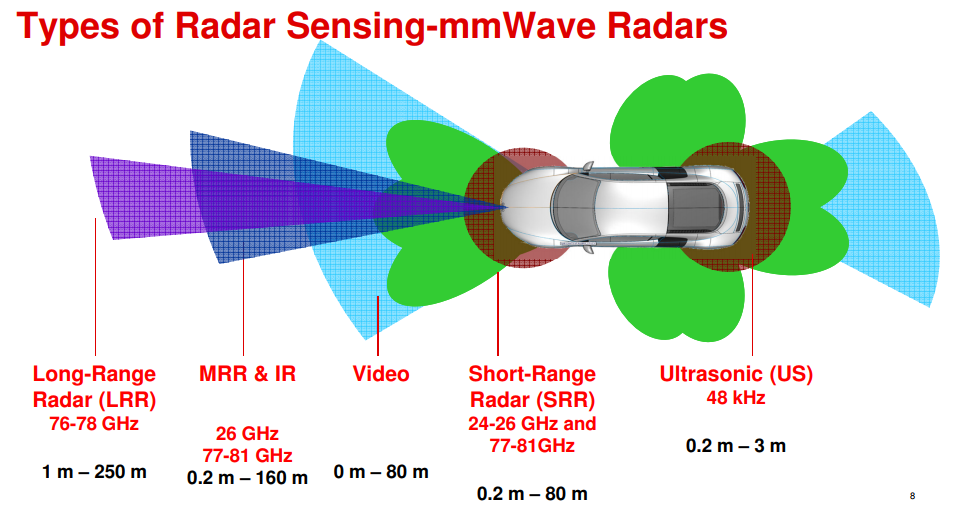 Types of Radar Sensing-mmWave Radars

Long-Range Radar (LRR)
76-78 GHz

1 m – 250 m

MRR & IR

26 GHz
77-81 GHz
0.2 m – 160 m

Video

0 m – 80 m

Short-Range Radar (SRR)
24-26 GHz and 77-81GHz

0.2 m – 80 m

Ultrasonic (US)
48 kHz

0.2 m – 3 m

8